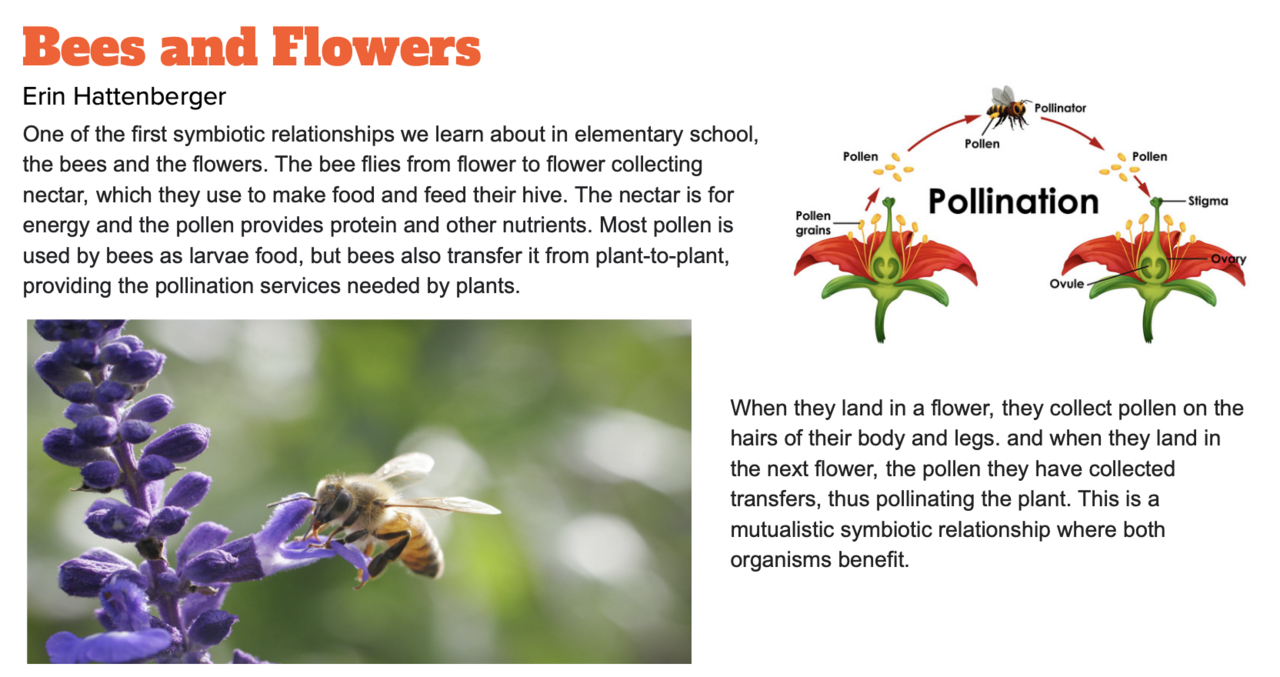 Bees and Flowers

Erin Hattenberger

One of the first symbiotic relationships we learn about in elementary school, the bees and the flowers. The bee flies from flower to flower collecting nectar, which they use to make food and feed their hive. The nectar is for energy and the pollen provides protein and other nutrients. Most pollen is used by bees as larvae food, but bees also transfer it from plant-to-plant, providing the pollination services needed by plants.

Pollinator
Pollen
Pollen
Pollen
Pollination
Pollen grains
Stigma
Ovary
Ovule

When they land in a flower, they collect pollen on the hairs of their body and legs. and when they land in the next flower, the pollen they have collected transfers, thus pollinating the plant. This is a mutualistic symbiotic relationship where both organisms benefit.